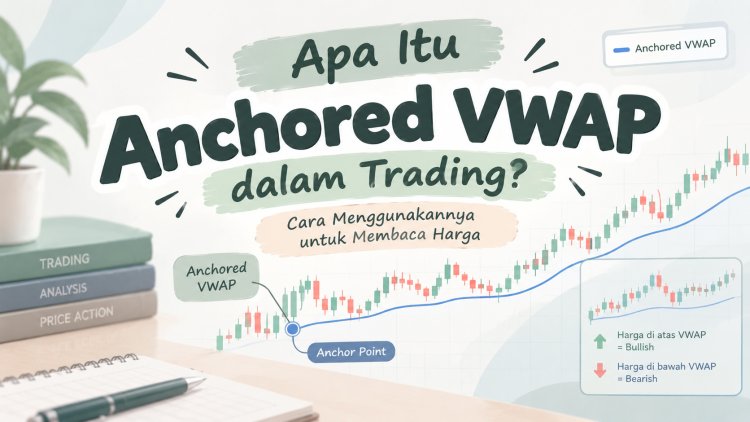 Apa Itu
Anchored VWAP
dalam Trading?

Cara Menggunakannya untuk Membaca Harga

Anchored VWAP

TRADING
ANALYSIS
PRICE ACTION

Anchored VWAP

Anchor Point

Harga di atas VWAP = Bullish

Harga di bawah VWAP = Bearish